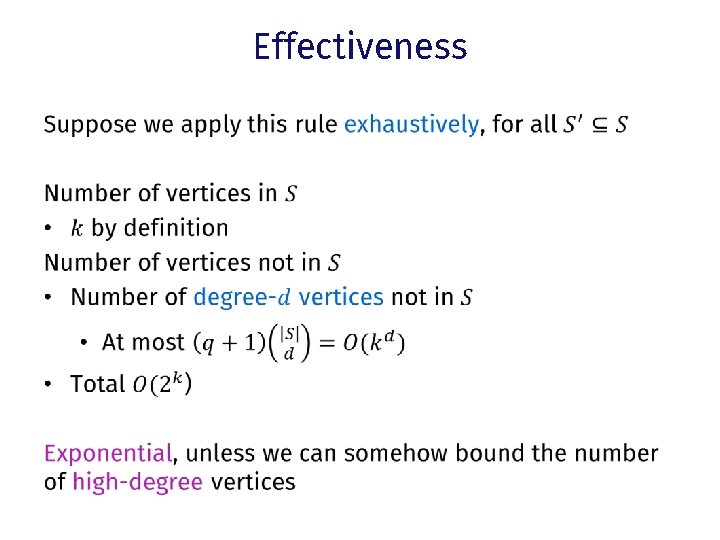 Effectiveness

Suppose we apply this rule exhaustively, for all $S' \subseteq S$

Number of vertices in $S$
• $k$ by definition
Number of vertices not in $S$
• Number of degree-$d$ vertices not in $S$
  • At most $(q+1)\binom{|S|}{d} = O(k^d)$
• Total $O(2^k)$

Exponential, unless we can somehow bound the number of high-degree vertices